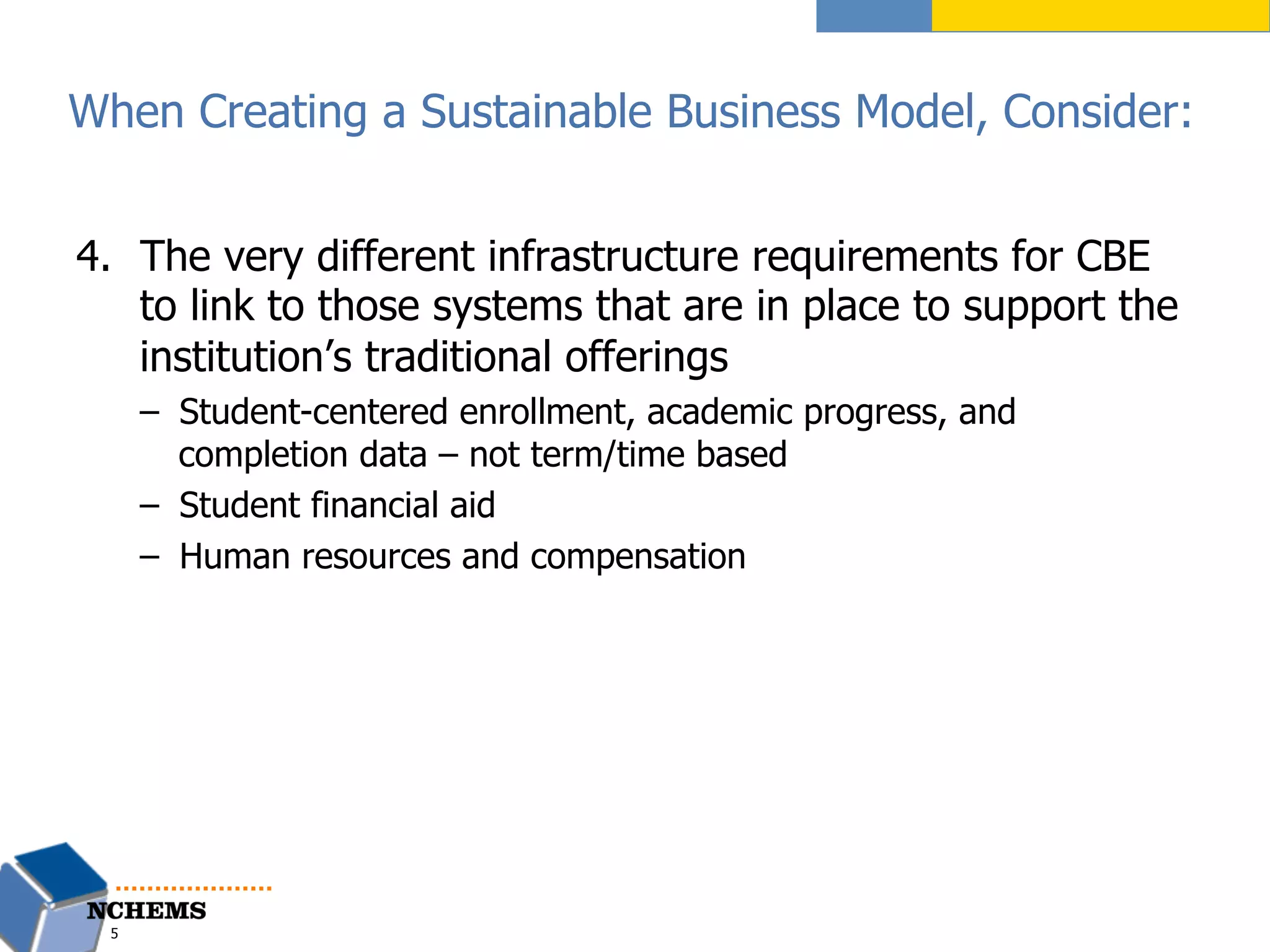 When Creating a Sustainable Business Model, Consider:

4. The very different infrastructure requirements for CBE to link to those systems that are in place to support the institution’s traditional offerings

– Student-centered enrollment, academic progress, and completion data – not term/time based
– Student financial aid
– Human resources and compensation

NCHEMS
5